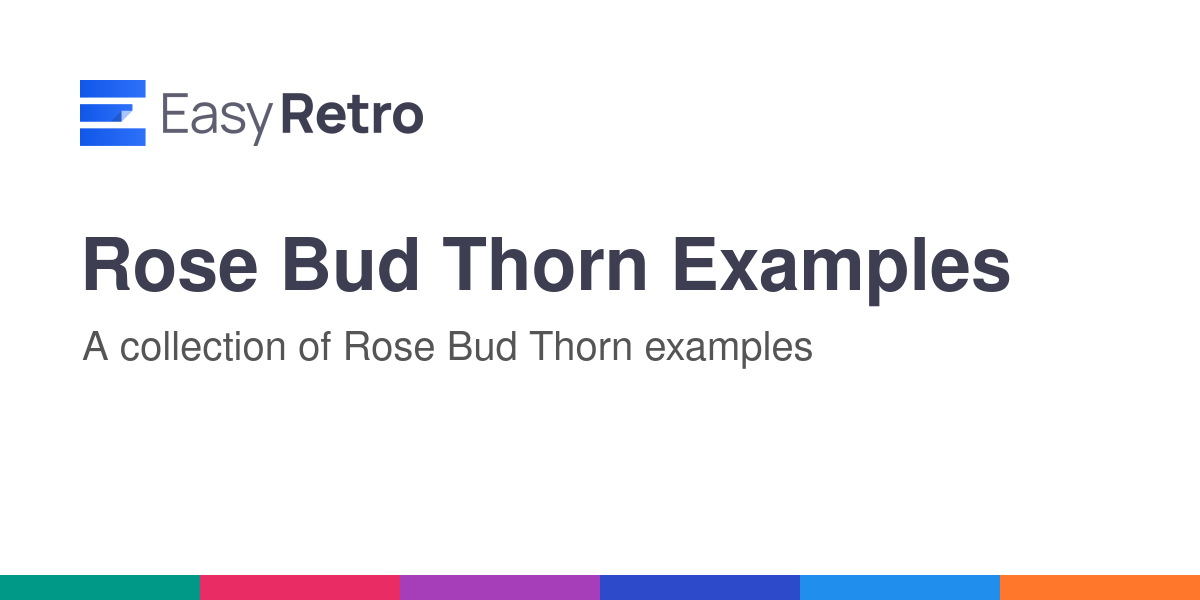 EasyRetro

Rose Bud Thorn Examples

A collection of Rose Bud Thorn examples